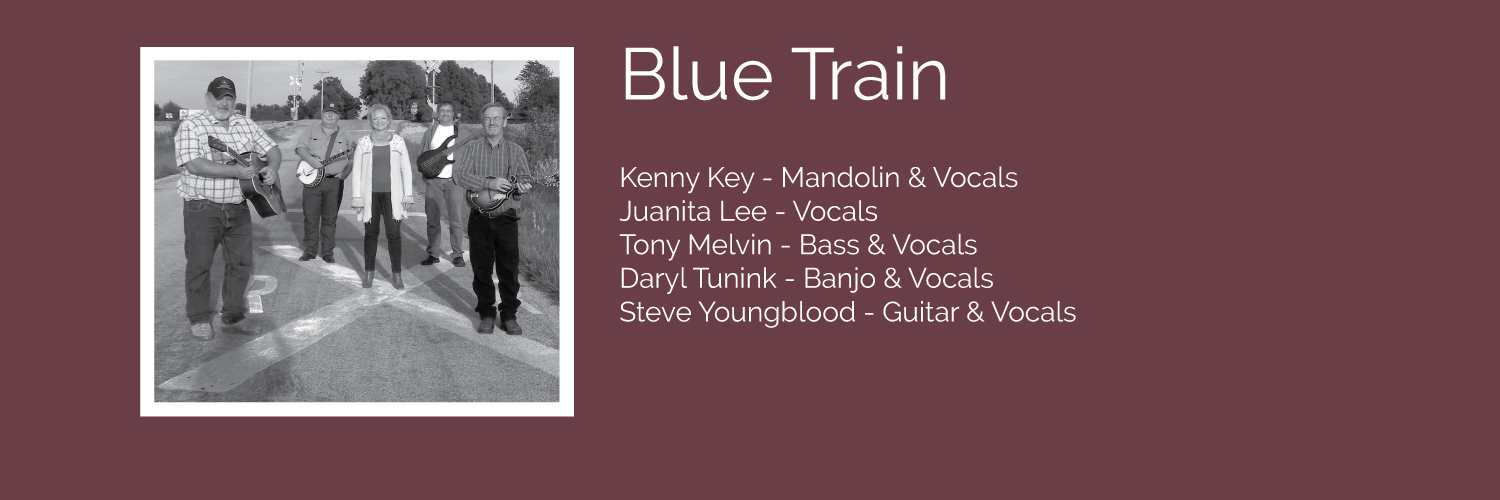 Blue Train

Kenny Key - Mandolin & Vocals
Juanita Lee - Vocals
Tony Melvin - Bass & Vocals
Daryl Tunink - Banjo & Vocals
Steve Youngblood - Guitar & Vocals